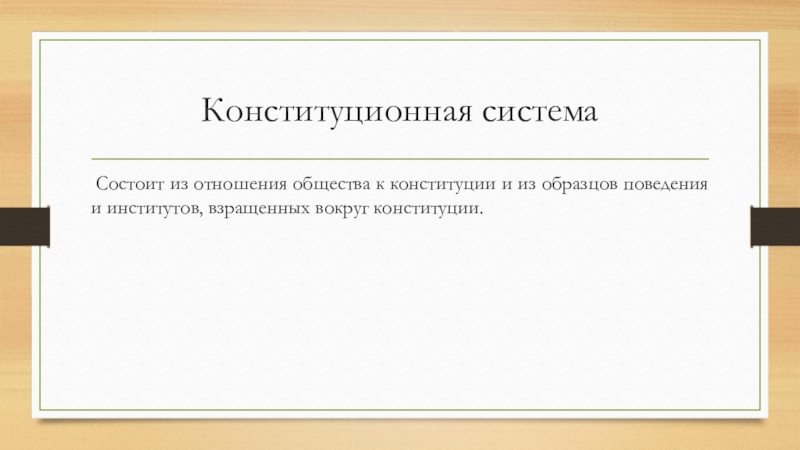 Конституционная система

Состоит из отношения общества к конституции и из образцов поведения и институтов, взращенных вокруг конституции.